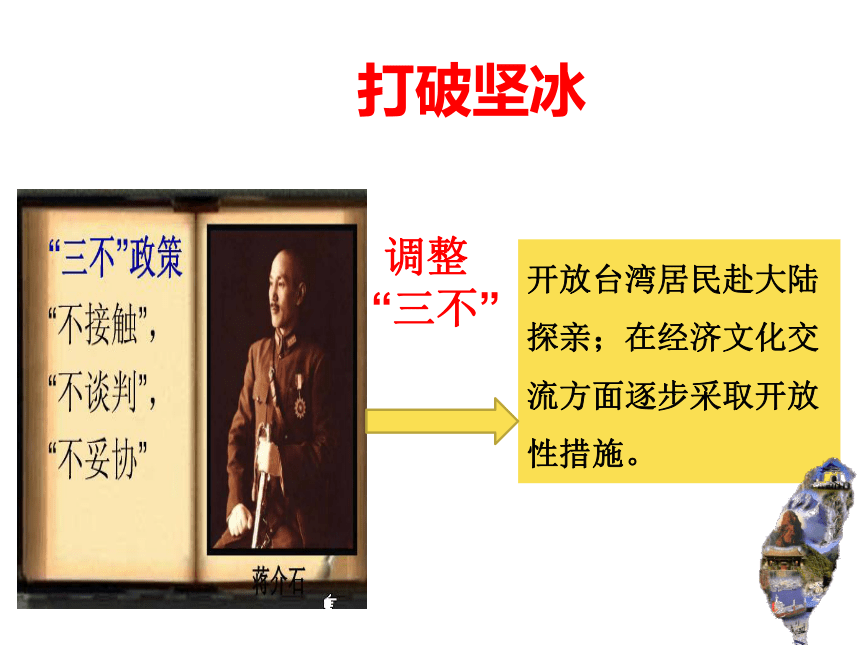 打破坚冰

“三不”政策
“不接触”，
“不谈判”，
“不妥协”

蒋介石

调整
“三不”

开放台湾居民赴大陆探亲；在经济文化交流方面逐步采取开放性措施。